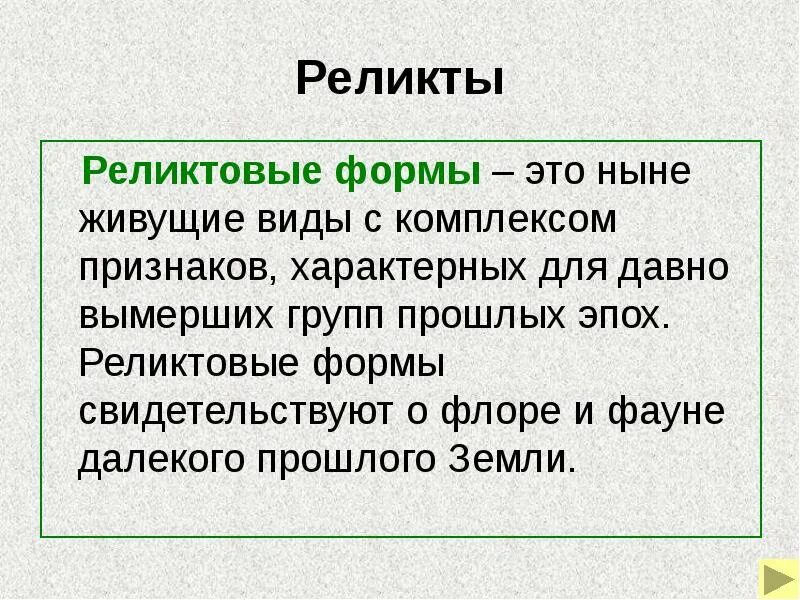 Реликты

Реликтовые формы – это ныне живущие виды с комплексом признаков, характерных для давно вымерших групп прошлых эпох. Реликтовые формы свидетельствуют о флоре и фауне далекого прошлого Земли.